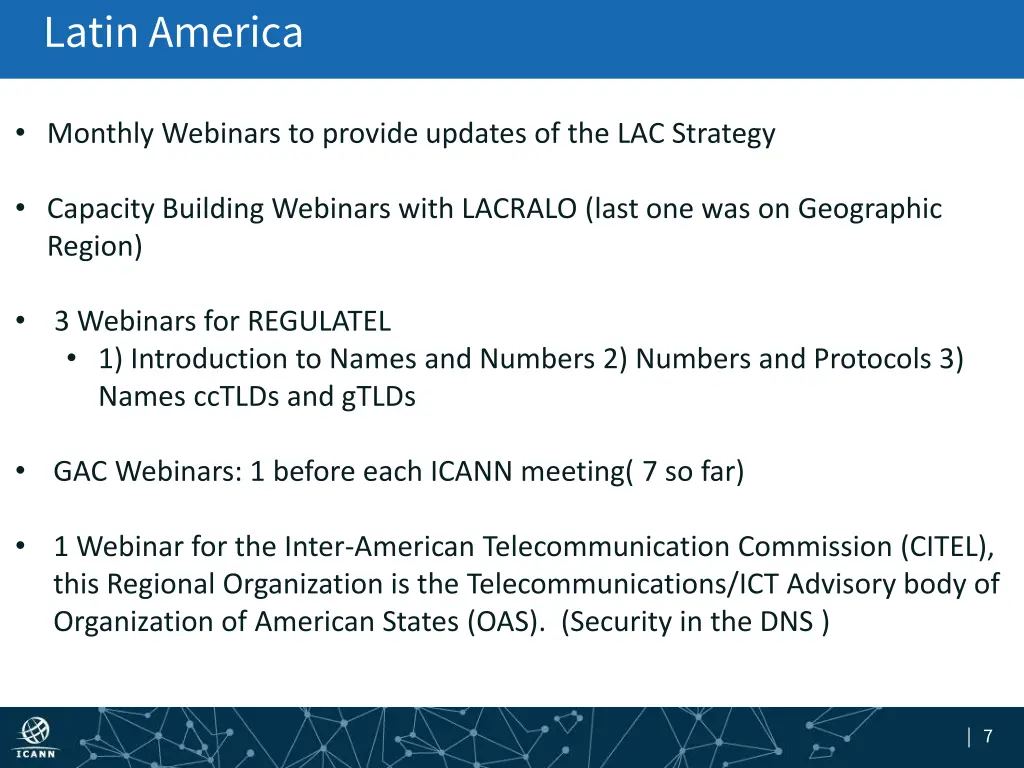 Latin America

• Monthly Webinars to provide updates of the LAC Strategy

• Capacity Building Webinars with LACRALO (last one was on Geographic Region)

• 3 Webinars for REGULATEL
  • 1) Introduction to Names and Numbers 2) Numbers and Protocols 3) Names ccTLDs and gTLDs

• GAC Webinars: 1 before each ICANN meeting( 7 so far)

• 1 Webinar for the Inter-American Telecommunication Commission (CITEL), this Regional Organization is the Telecommunications/ICT Advisory body of Organization of American States (OAS). (Security in the DNS )

ICANN

| 7